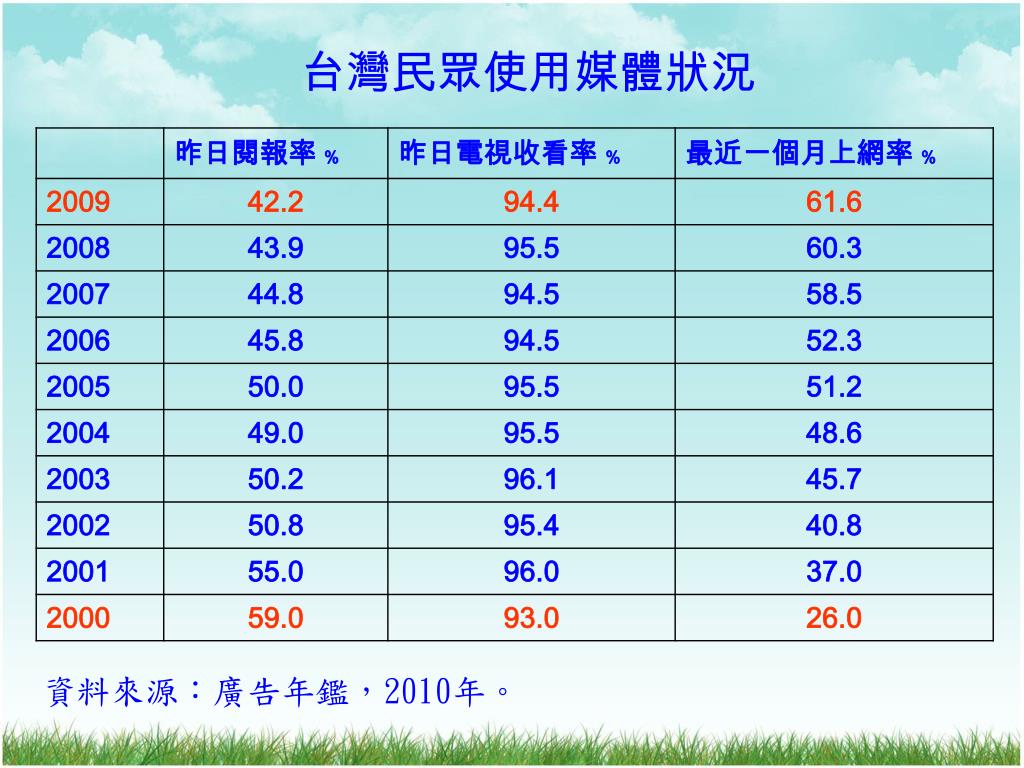 台灣民眾使用媒體狀況

|  | 昨日閱報率 % | 昨日電視收看率 % | 最近一個月上網率 % |
|---|---|---|---|
| 2009 | 42.2 | 94.4 | 61.6 |
| 2008 | 43.9 | 95.5 | 60.3 |
| 2007 | 44.8 | 94.5 | 58.5 |
| 2006 | 45.8 | 94.5 | 52.3 |
| 2005 | 50.0 | 95.5 | 51.2 |
| 2004 | 49.0 | 95.5 | 48.6 |
| 2003 | 50.2 | 96.1 | 45.7 |
| 2002 | 50.8 | 95.4 | 40.8 |
| 2001 | 55.0 | 96.0 | 37.0 |
| 2000 | 59.0 | 93.0 | 26.0 |

資料來源：廣告年鑑，2010年。